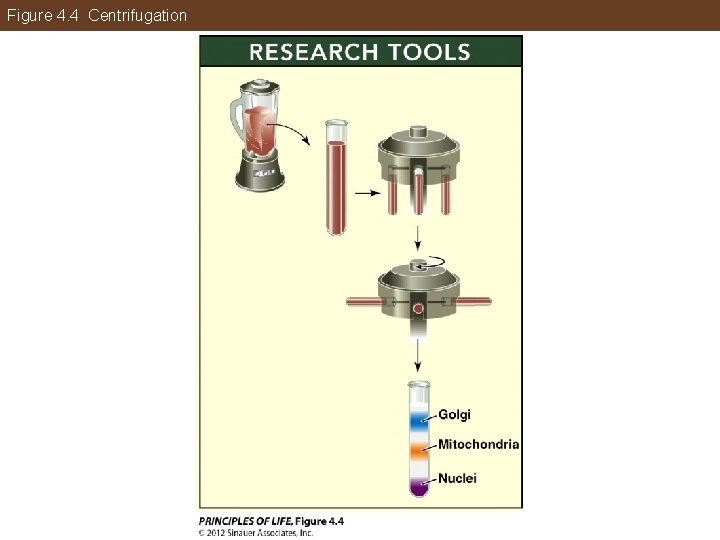 Figure 4.4 Centrifugation

RESEARCH TOOLS

Golgi

Mitochondria

Nuclei

PRINCIPLES OF LIFE, Figure 4.4
© 2012 Sinauer Associates, Inc.